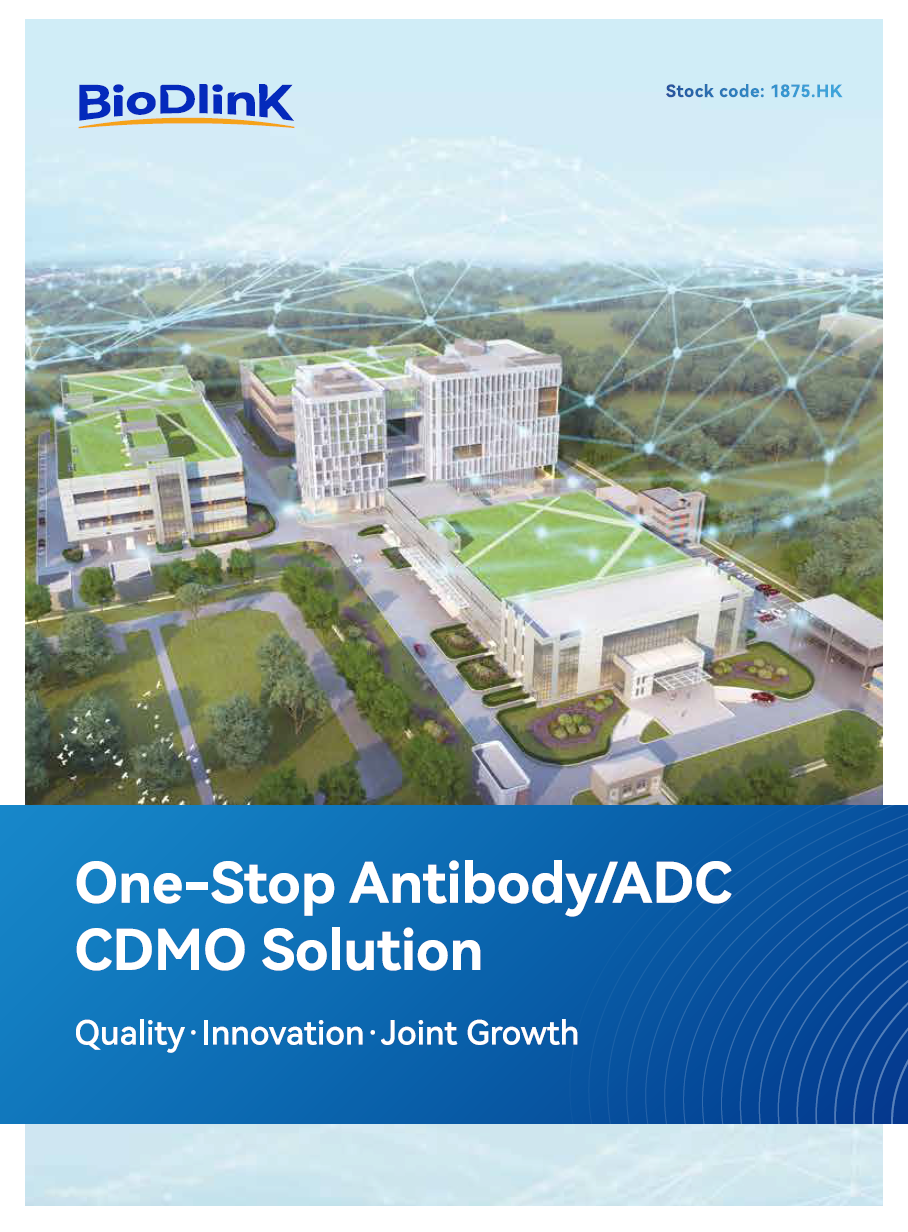 BioDlinK

Stock code: 1875.HK

One-Stop Antibody/ADC CDMO Solution

Quality · Innovation · Joint Growth